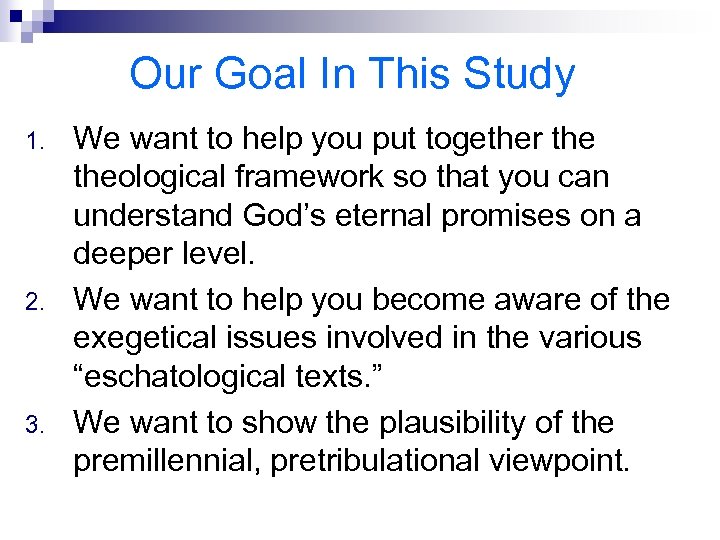 Our Goal In This Study

1. We want to help you put together the theological framework so that you can understand God’s eternal promises on a deeper level.
2. We want to help you become aware of the exegetical issues involved in the various “eschatological texts.”
3. We want to show the plausibility of the premillennial, pretribulational viewpoint.